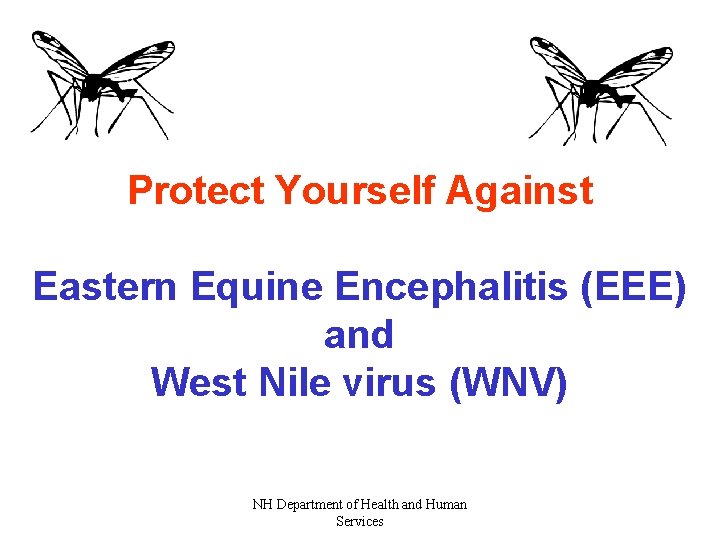 Protect Yourself Against

Eastern Equine Encephalitis (EEE)
and
West Nile virus (WNV)

NH Department of Health and Human Services